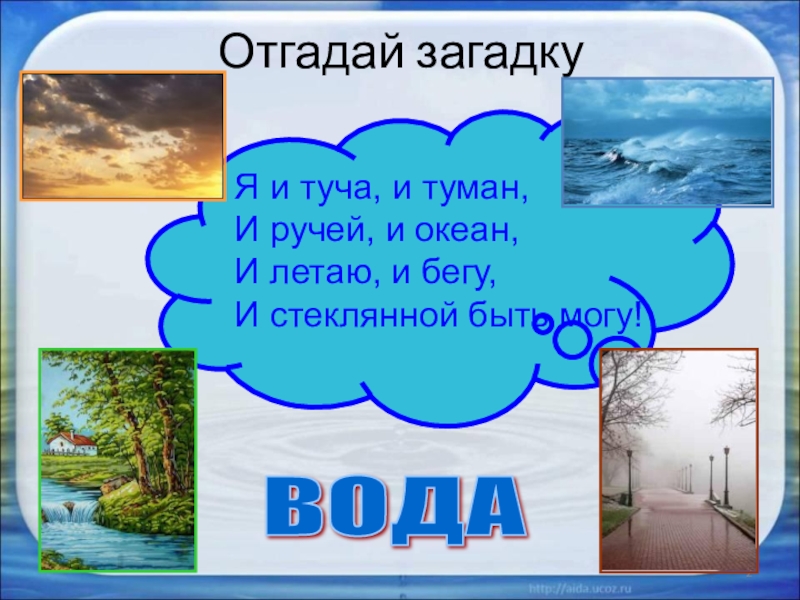 Отгадай загадку

Я и туча, и туман,
И ручей, и океан,
И летаю, и бегу,
И стеклянной быть могу!

ВОДА

http://aida.ucoz.ru